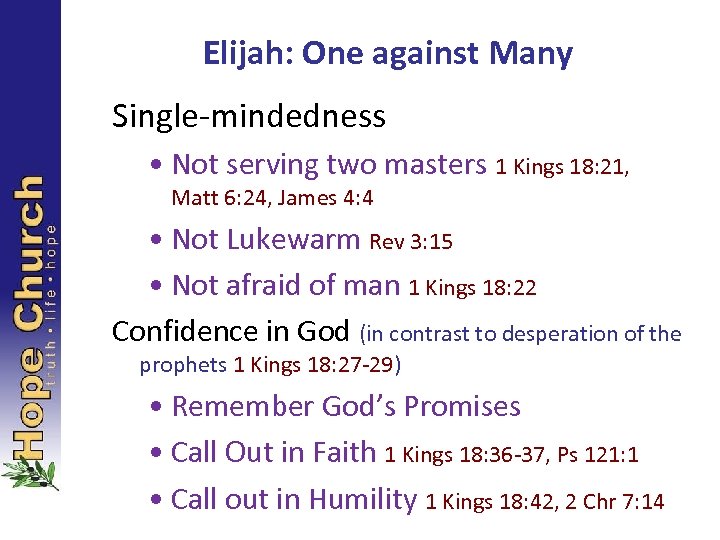 Hope Church
truth • life • hope

Elijah: One against Many

Single-mindedness

• Not serving two masters 1 Kings 18:21, Matt 6:24, James 4:4

• Not Lukewarm Rev 3:15

• Not afraid of man 1 Kings 18:22

Confidence in God (in contrast to desperation of the prophets 1 Kings 18:27-29)

• Remember God's Promises

• Call Out in Faith 1 Kings 18:36-37, Ps 121:1

• Call out in Humility 1 Kings 18:42, 2 Chr 7:14